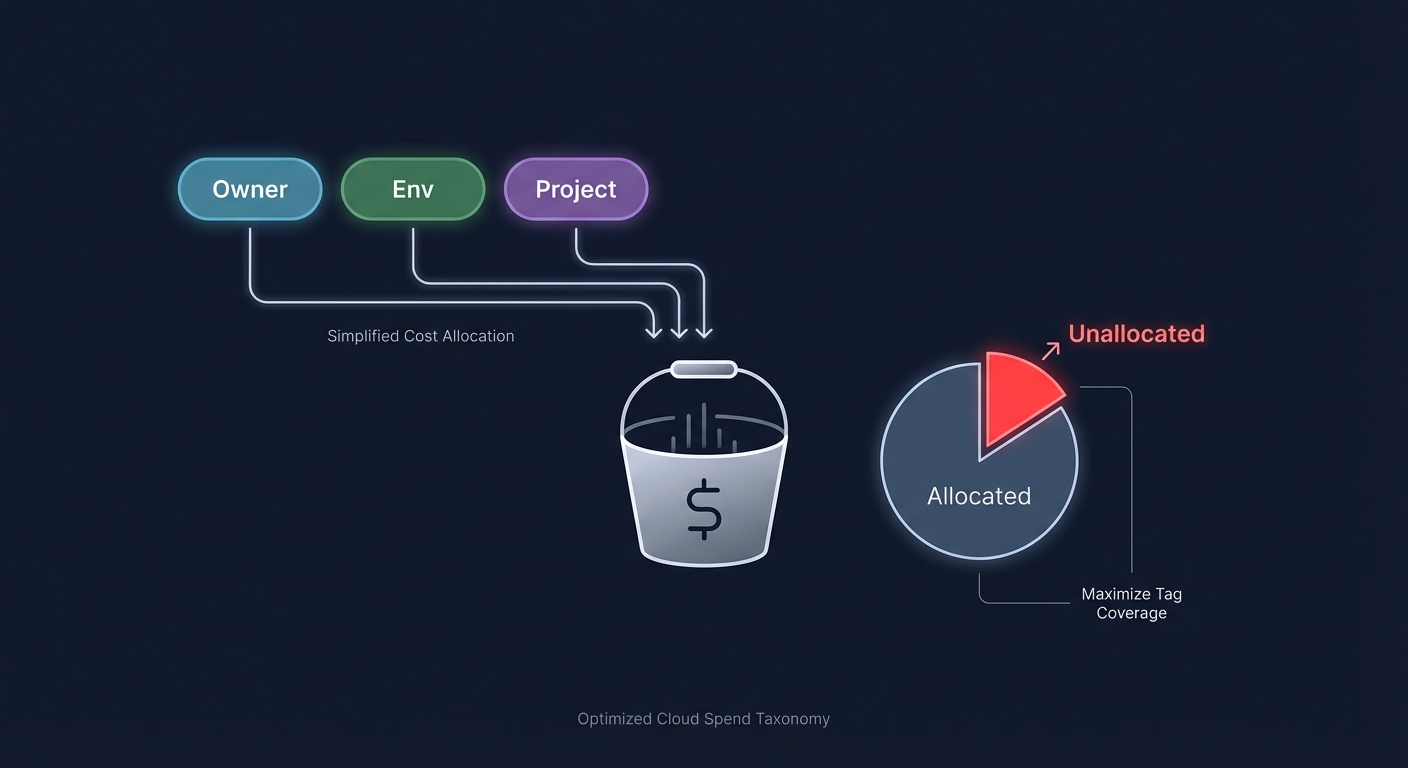 Owner
Env
Project

Simplified Cost Allocation

$

Unallocated

Allocated

Maximize Tag Coverage

Optimized Cloud Spend Taxonomy